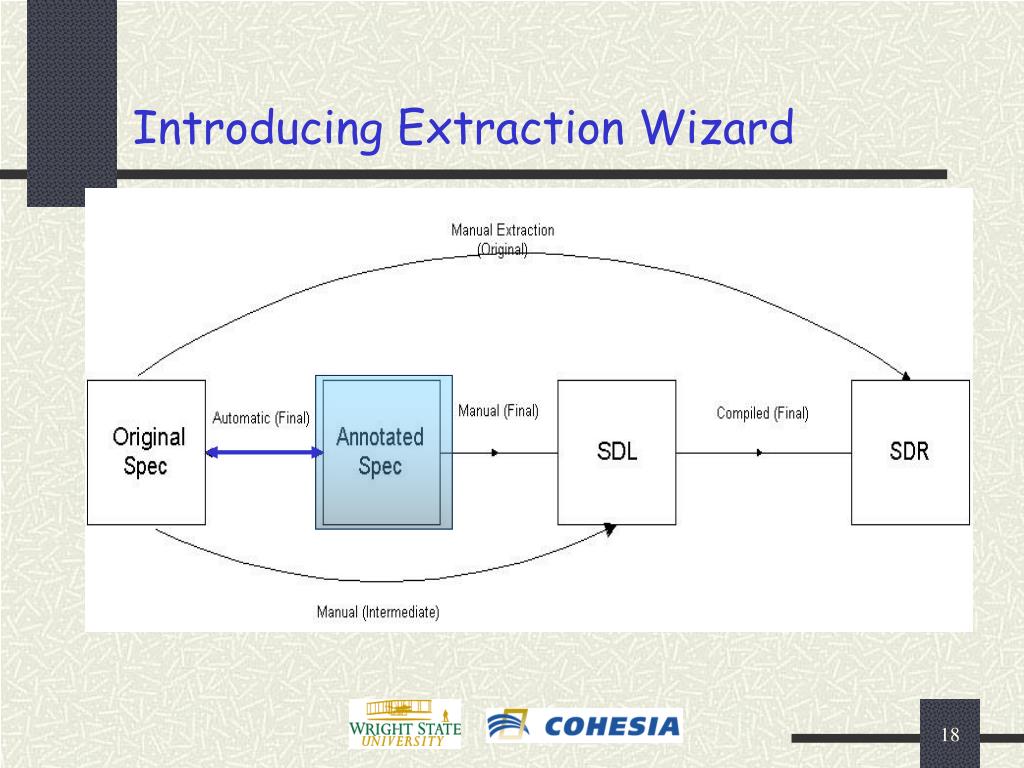 Introducing Extraction Wizard

Manual Extraction (Original)

Original Spec

Automatic (Final)

Annotated Spec

Manual (Final)

SDL

Compiled (Final)

SDR

Manual (Intermediate)

WRIGHT STATE UNIVERSITY

COHESIA

18